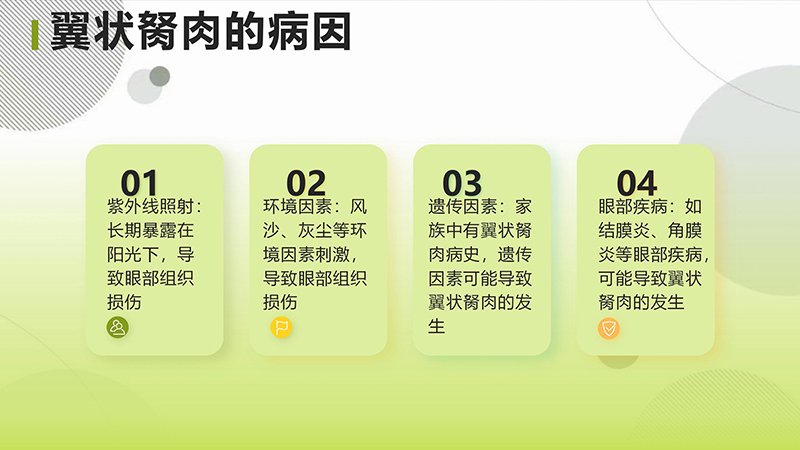 翼状胬肉的病因

01
紫外线照射：长期暴露在阳光下，导致眼部组织损伤

02
环境因素：风沙、灰尘等环境因素刺激，导致眼部组织损伤

03
遗传因素：家族中有翼状胬肉病史，遗传因素可能导致翼状胬肉的发生

04
眼部疾病：如结膜炎、角膜炎等眼部疾病，可能导致翼状胬肉的发生